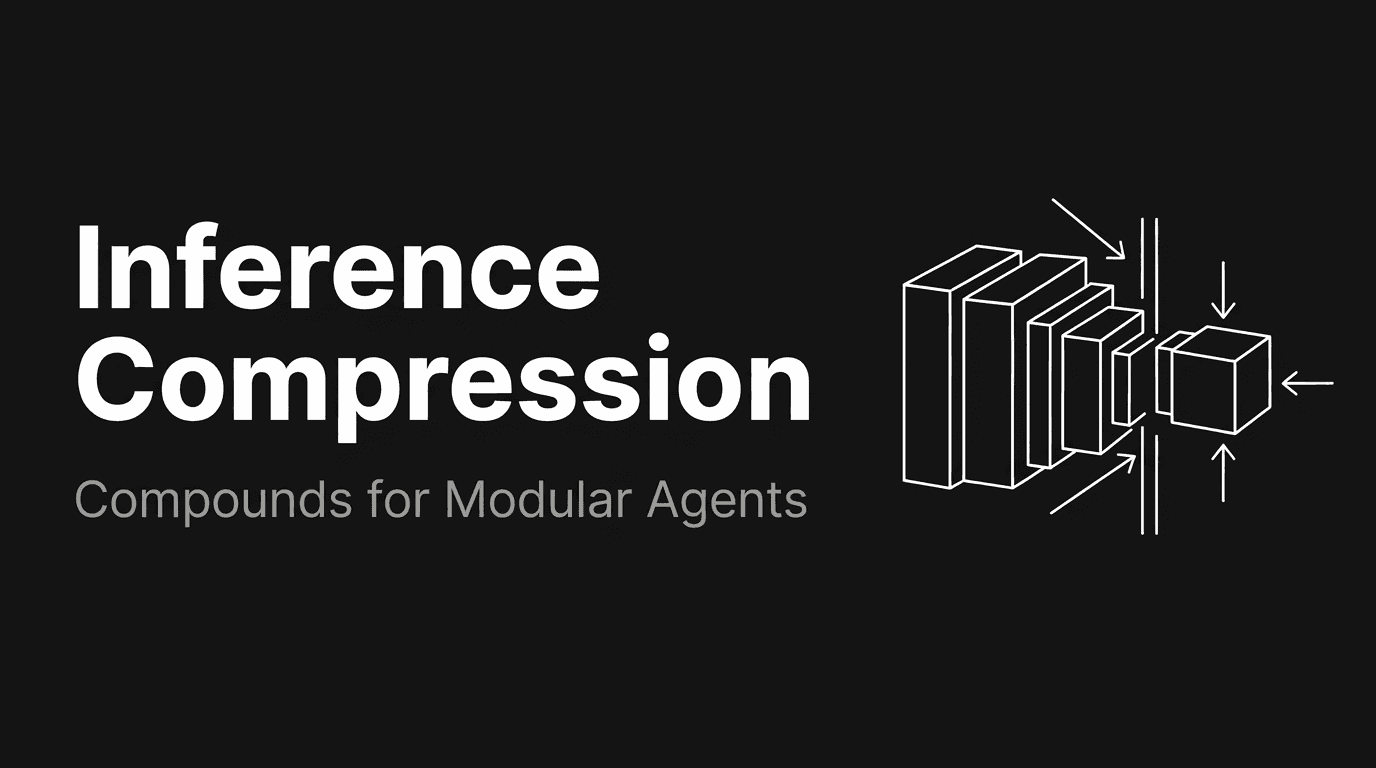 Inference Compression

Compounds for Modular Agents